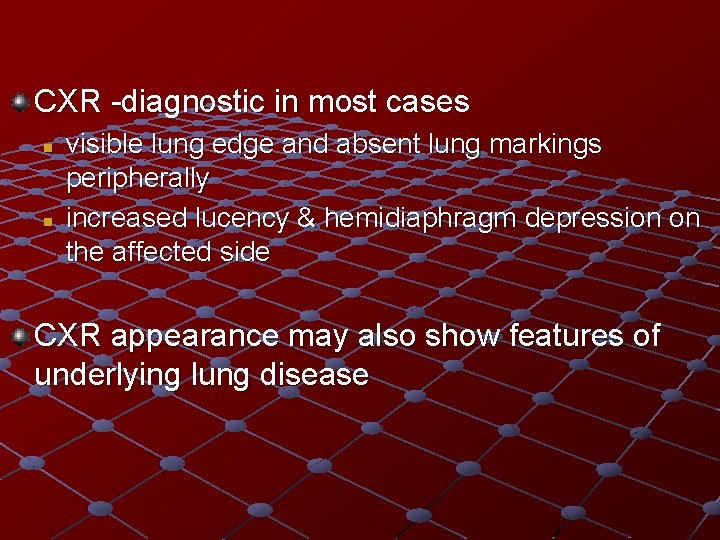 CXR -diagnostic in most cases

visible lung edge and absent lung markings peripherally

increased lucency & hemidiaphragm depression on the affected side

CXR appearance may also show features of underlying lung disease